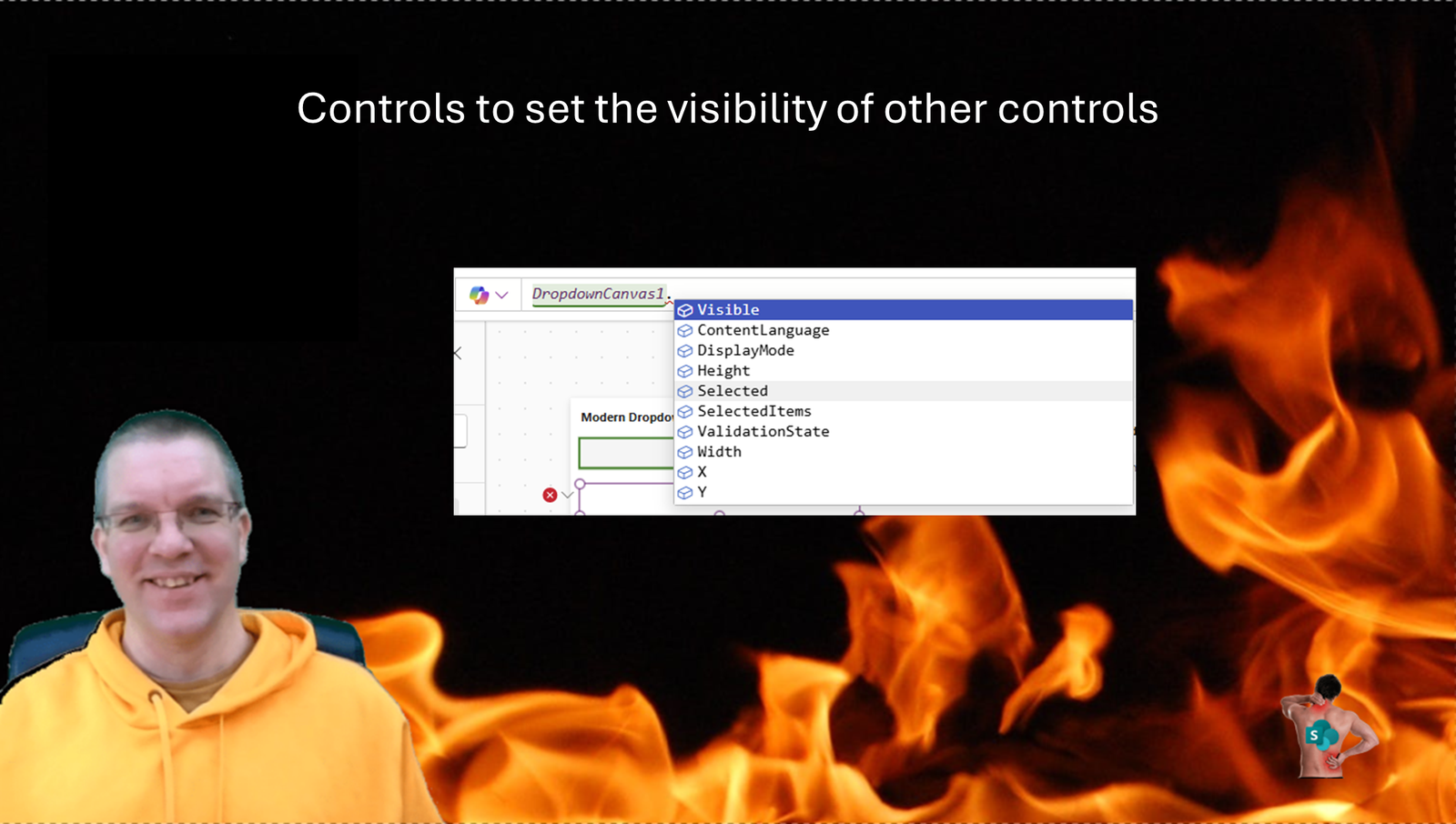 Controls to set the visibility of other controls

DropdownCanvas1.

Visible
ContentLanguage
DisplayMode
Height
Selected
SelectedItems
ValidationState
Width
X
Y

Modern Dropdo

S